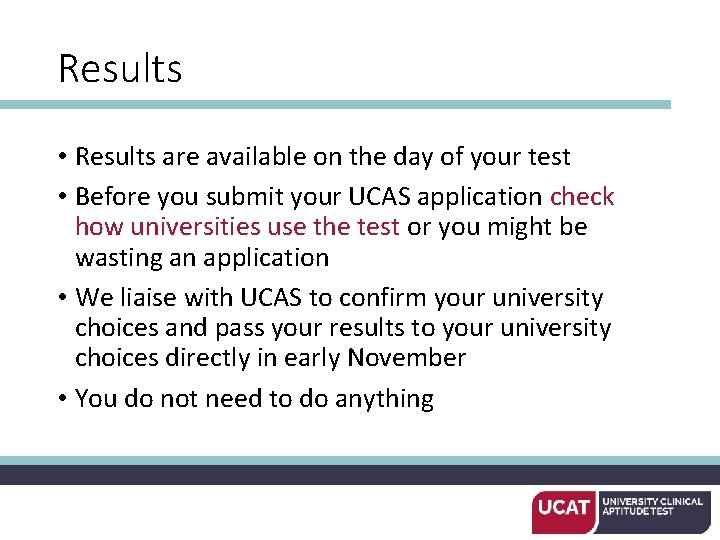 Results

• Results are available on the day of your test

• Before you submit your UCAS application check how universities use the test or you might be wasting an application

• We liaise with UCAS to confirm your university choices and pass your results to your university choices directly in early November

• You do not need to do anything

UCAT UNIVERSITY CLINICAL APTITUDE TEST